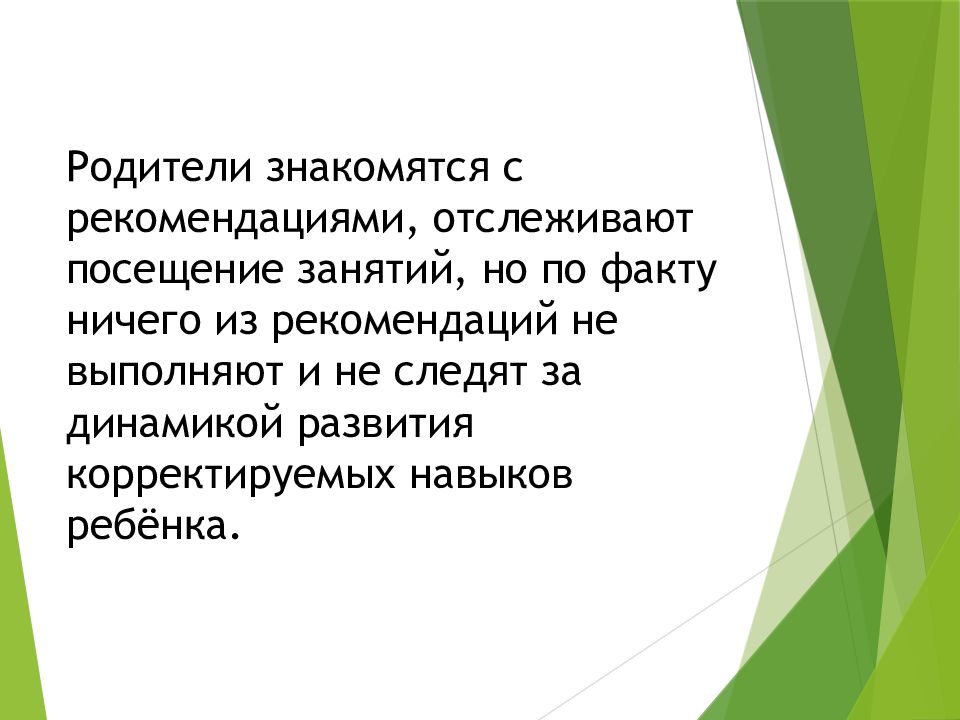 Родители знакомятся с рекомендациями, отслеживают посещение занятий, но по факту ничего из рекомендаций не выполняют и не следят за динамикой развития корректируемых навыков ребёнка.